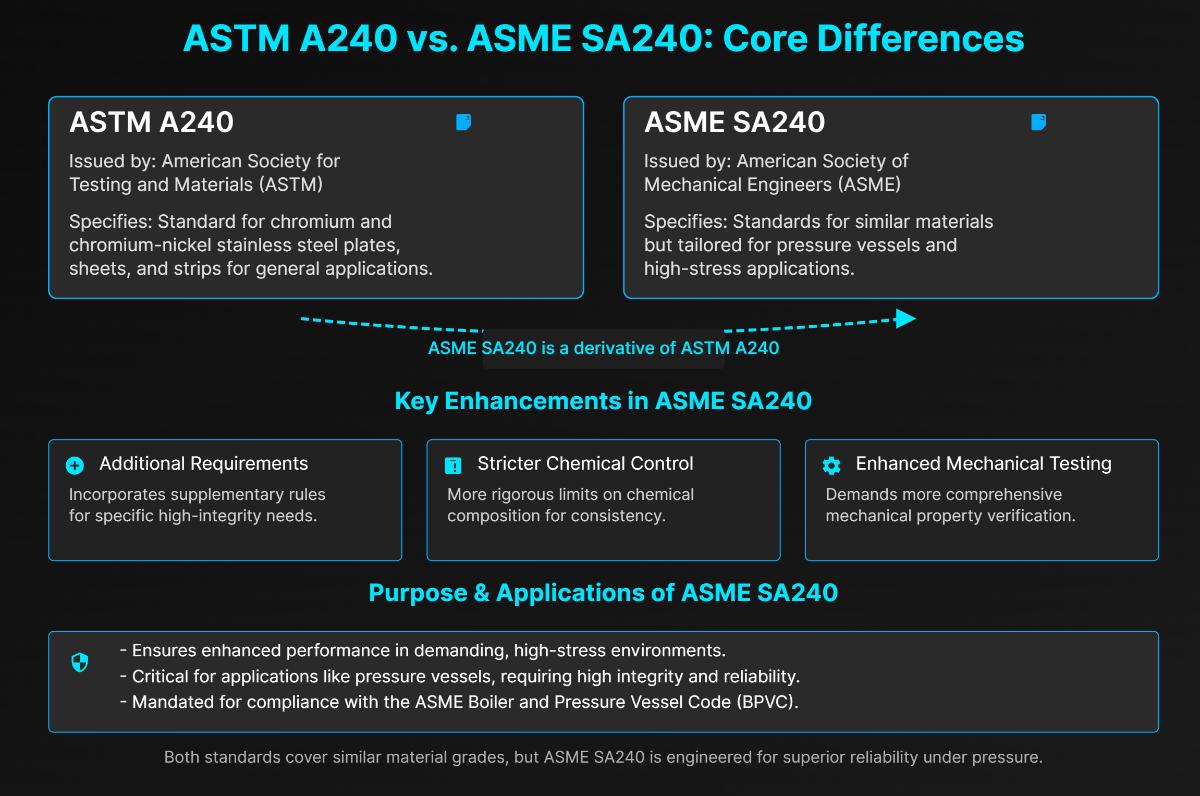 ASTM A240 vs. ASME SA240: Core Differences

ASTM A240

Issued by: American Society for Testing and Materials (ASTM)

Specifies: Standard for chromium and chromium-nickel stainless steel plates, sheets, and strips for general applications.

ASME SA240

Issued by: American Society of Mechanical Engineers (ASME)

Specifies: Standards for similar materials but tailored for pressure vessels and high-stress applications.

ASME SA240 is a derivative of ASTM A240

Key Enhancements in ASME SA240

Additional Requirements

Incorporates supplementary rules for specific high-integrity needs.

Stricter Chemical Control

More rigorous limits on chemical composition for consistency.

Enhanced Mechanical Testing

Demands more comprehensive mechanical property verification.

Purpose & Applications of ASME SA240

- Ensures enhanced performance in demanding, high-stress environments.
- Critical for applications like pressure vessels, requiring high integrity and reliability.
- Mandated for compliance with the ASME Boiler and Pressure Vessel Code (BPVC).

Both standards cover similar material grades, but ASME SA240 is engineered for superior reliability under pressure.